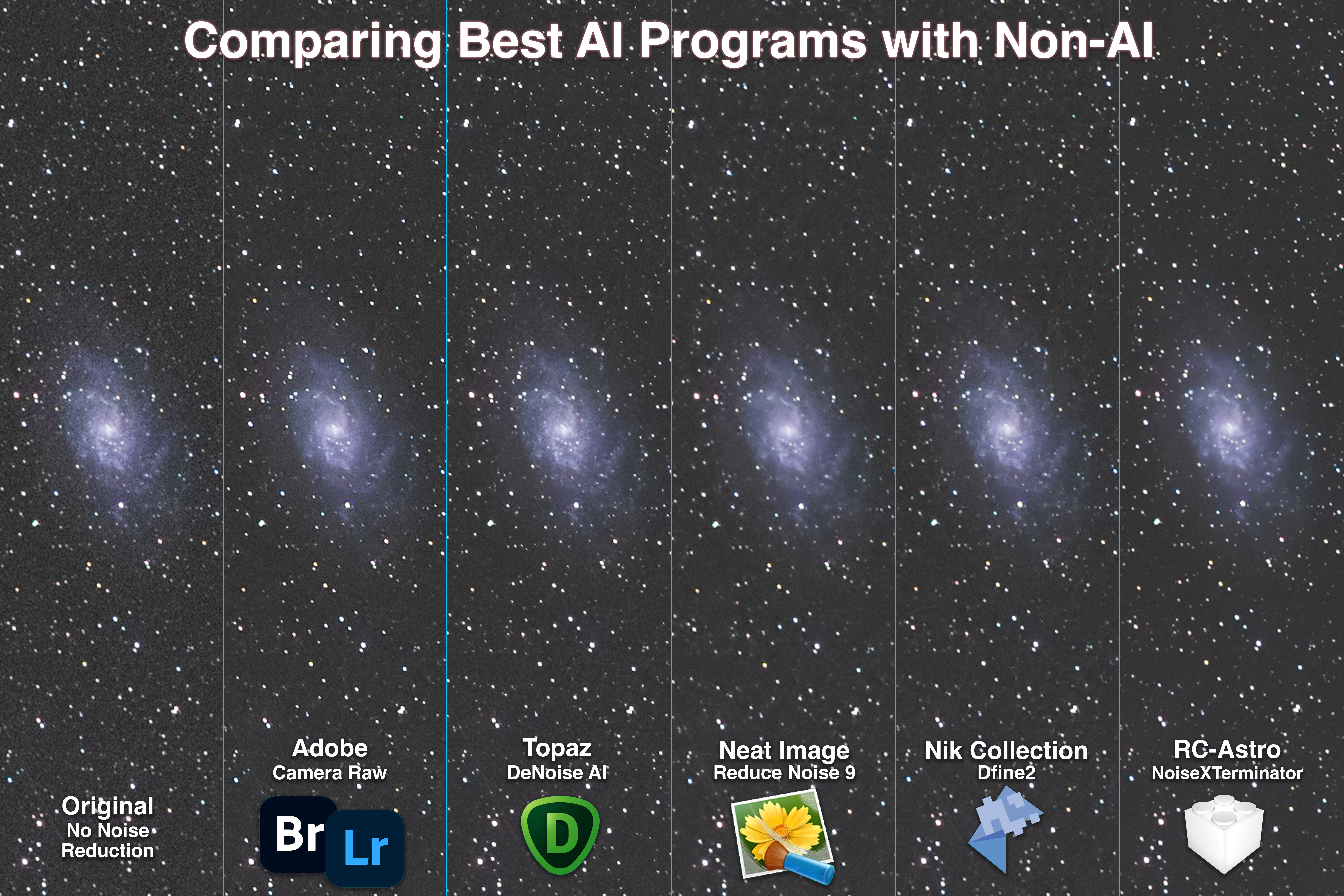 Comparing Best AI Programs with Non-AI

Original
No Noise
Reduction

Adobe
Camera Raw

Br

Lr

Topaz
DeNoise AI

D

Neat Image
Reduce Noise 9

Nik Collection
Dfine2

RC-Astro
NoiseXTerminator